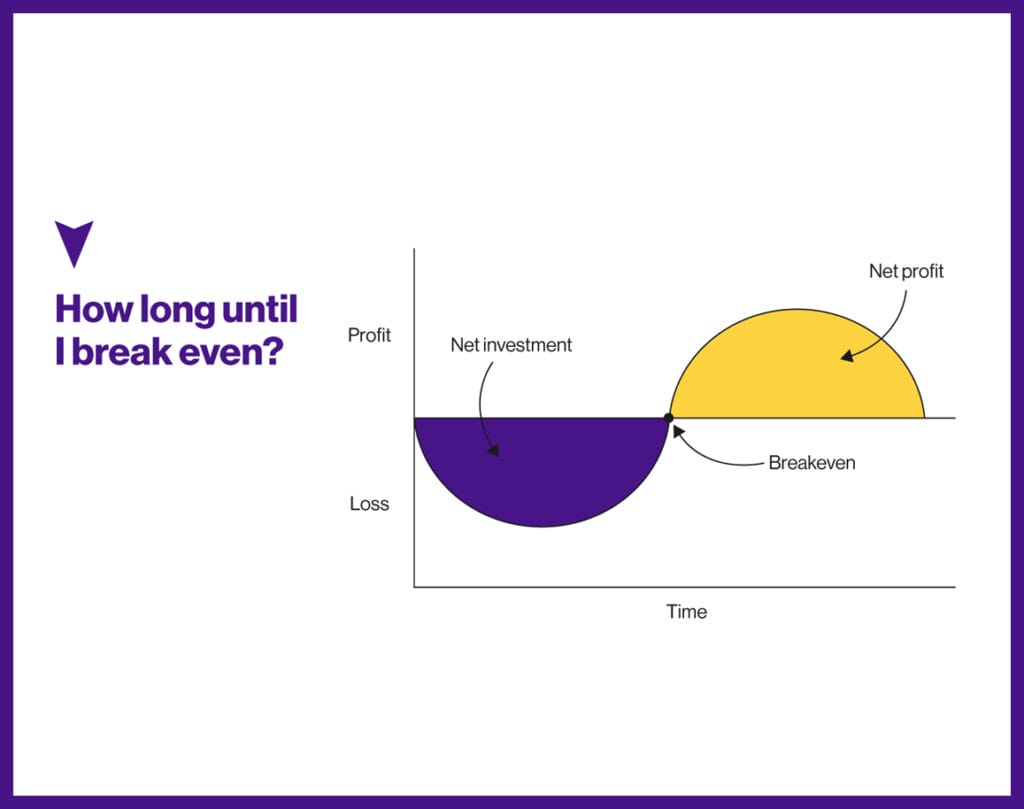 How long until I break even?

Profit

Loss

Net investment

Net profit

Breakeven

Time